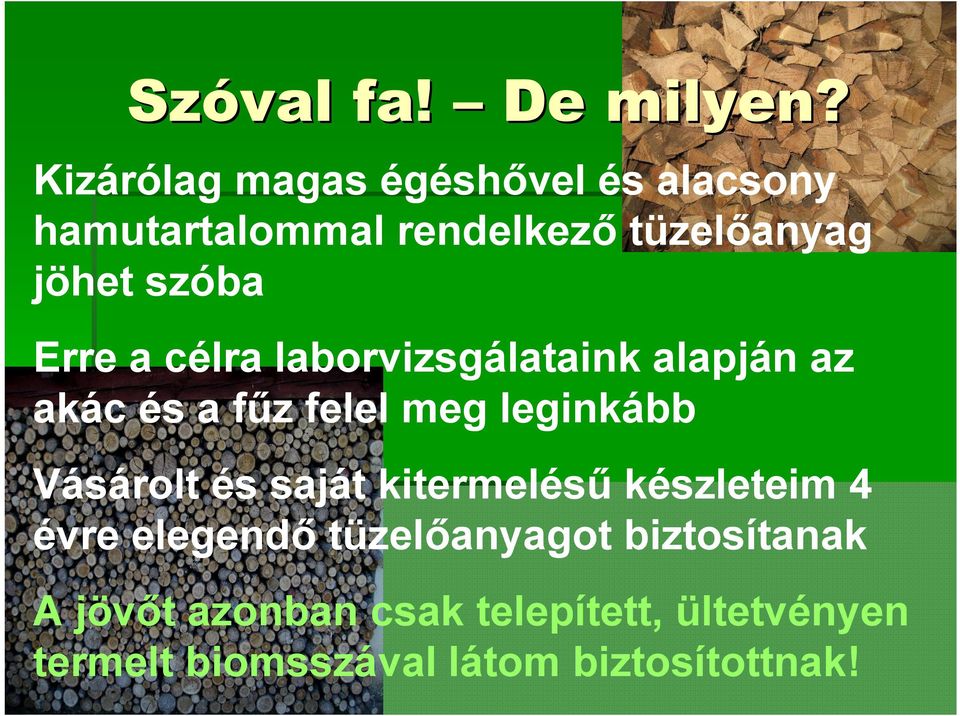 Szóval fa! – De milyen?

Kizárólag magas égéshővel és alacsony hamutartalommal rendelkező tüzelőanyag jöhet szóba

Erre a célra laborvizsgálataink alapján az akác és a fűz felel meg leginkább

Vásárolt és saját kitermelésű készleteim 4 évre elegendő tüzelőanyagot biztosítanak

A jövőt azonban csak telepített, ültetvényen termelt biomsszával látom biztosítottnak!